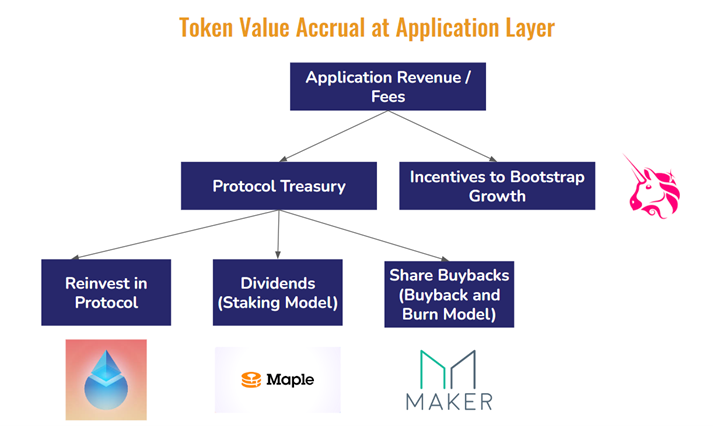 Token Value Accrual at Application Layer

Application Revenue / Fees

Protocol Treasury

Incentives to Bootstrap Growth

Reinvest in Protocol

Dividends (Staking Model)

Share Buybacks (Buyback and Burn Model)

Maple

MAKER